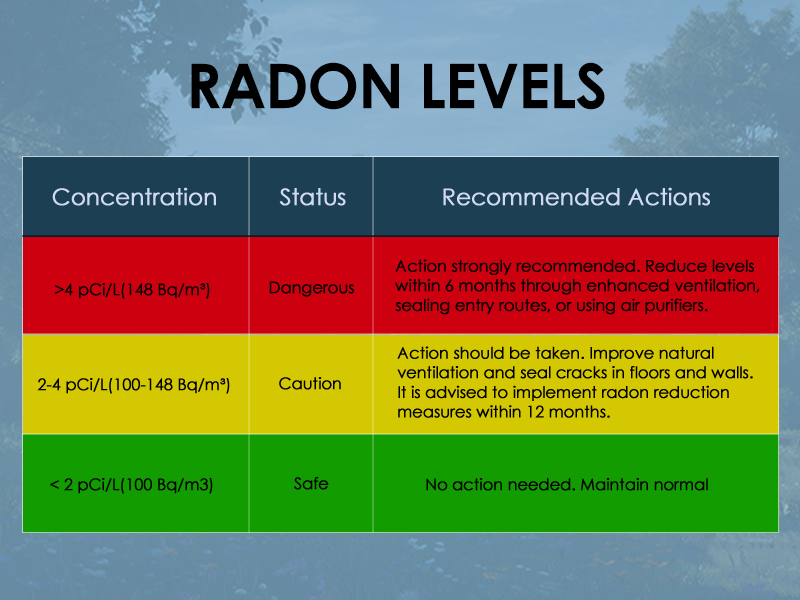 RADON LEVELS

| Concentration | Status | Recommended Actions |
|---|---|---|
| >4 pCi/L(148 Bq/m³) | Dangerous | Action strongly recommended. Reduce levels within 6 months through enhanced ventilation, sealing entry routes, or using air purifiers. |
| 2-4 pCi/L(100-148 Bq/m³) | Caution | Action should be taken. Improve natural ventilation and seal cracks in floors and walls. It is advised to implement radon reduction measures within 12 months. |
| < 2 pCi/L(100 Bq/m3) | Safe | No action needed. Maintain normal |